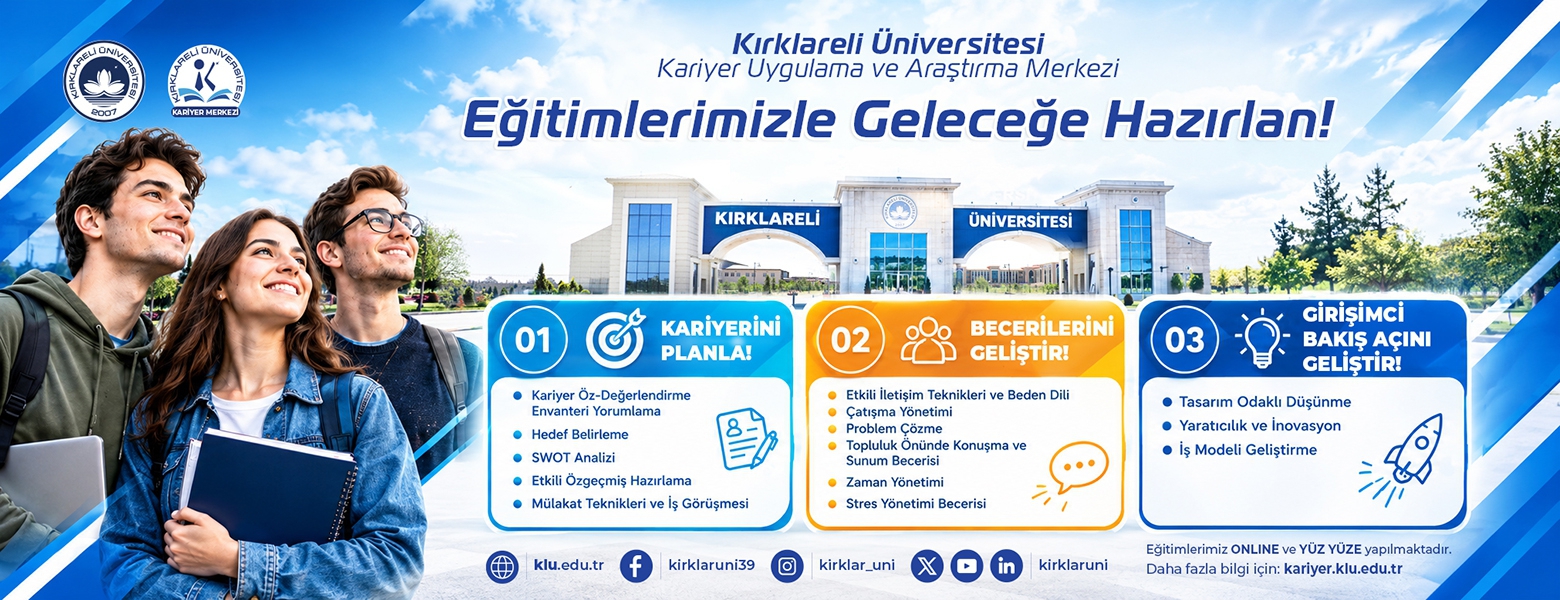 KIRKLARELİ ÜNİVERSİTESİ 2007

KIRKLARELİ ÜNİVERSİTESİ KARİYER MERKEZİ

Kırklareli Üniversitesi
Kariyer Uygulama ve Araştırma Merkezi

Eğitimlerimizle Geleceğe Hazırlan!

KIRKLARELİ ÜNİVERSİTESİ

01 KARİYERİNİ PLANLA!

• Kariyer Öz-Değerlendirme Envanteri Yorumlama
• Hedef Belirleme
• SWOT Analizi
• Etkili Özgeçmiş Hazırlama
• Mülakat Teknikleri ve İş Görüşmesi

02 BECERİLERİNİ GELİŞTİR!

• Etkili İletişim Teknikleri ve Beden Dili
• Çatışma Yönetimi
• Problem Çözme
• Topluluk Önünde Konuşma ve Sunum Becerisi
• Zaman Yönetimi
• Stres Yönetimi Becerisi

03 GİRİŞİMCİ BAKIŞ AÇINI GELİŞTİR!

• Tasarım Odaklı Düşünme
• Yaratıcılık ve İnovasyon
• İş Modeli Geliştirme

klu.edu.tr kirklaruni39 kirklar_uni kirklaruni

Eğitimlerimiz ONLINE ve YÜZ YÜZE yapılmaktadır.
Daha fazla bilgi için: kariyer.klu.edu.tr